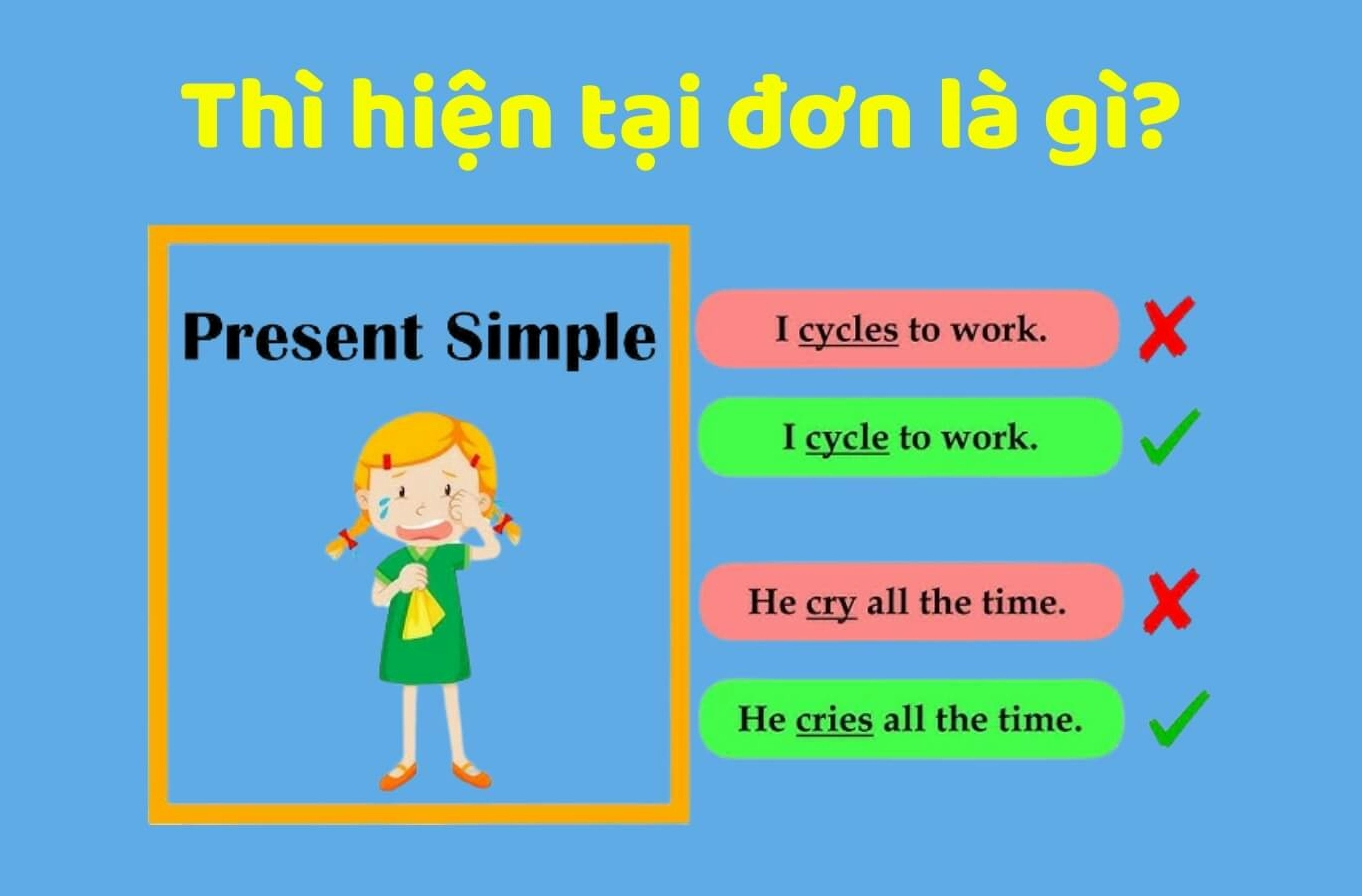 Thì hiện tại đơn là gì?

Present Simple

I cycles to work. ✗

I cycle to work. ✓

He cry all the time. ✗

He cries all the time. ✓